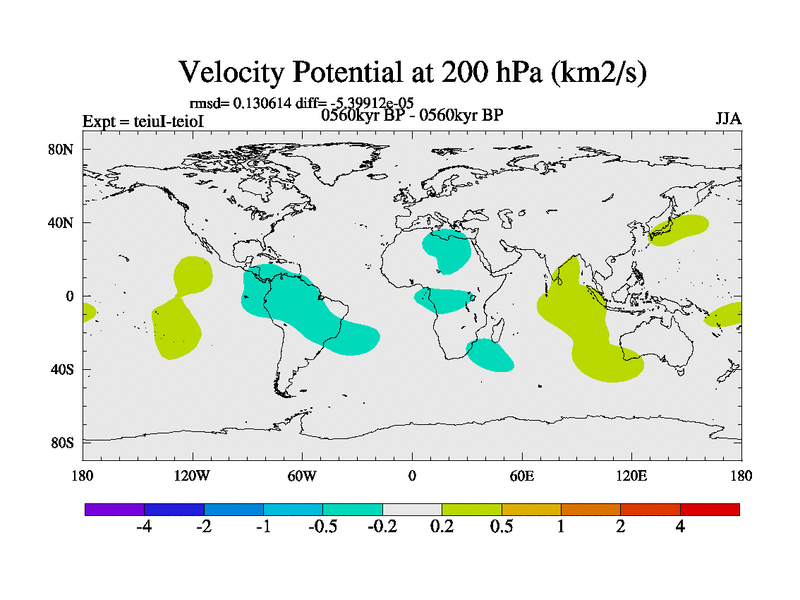 Velocity Potential at 200 hPa (km2/s)

rmsd= 0.130614 diff= -5.39912e-05

Expt = teiuI-teioI

0560kyr BP - 0560kyr BP

JJA

80N
40N
0
40S
80S

180 120W 60W 0 60E 120E 180

-4 -2 -1 -0.5 -0.2 0.2 0.5 1 2 4